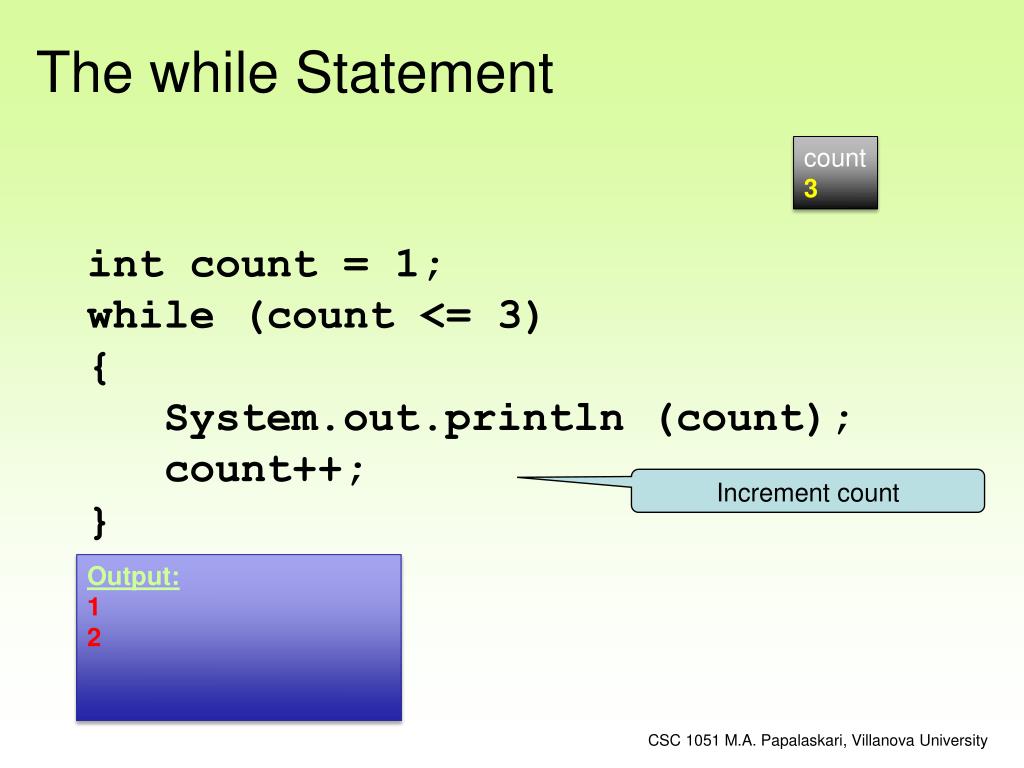 The while Statement

count
3

int count = 1;
while (count <= 3)
{
   System.out.println (count);
   count++;
}

Increment count

Output:
1
2

CSC 1051 M.A. Papalaskari, Villanova University